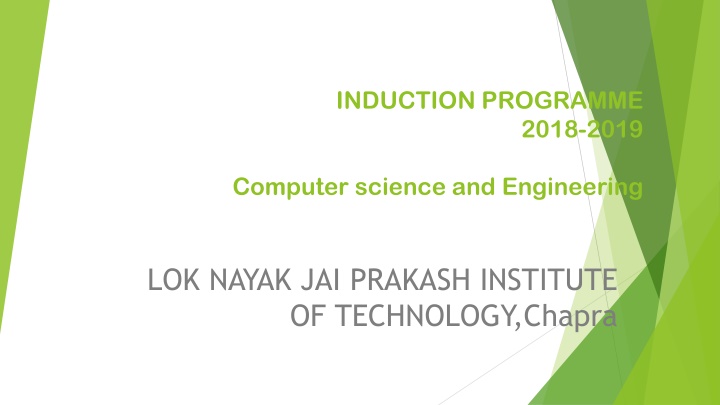 INDUCTION PROGRAMME
2018-2019

Computer science and Engineering

LOK NAYAK JAI PRAKASH INSTITUTE OF TECHNOLOGY,Chapra